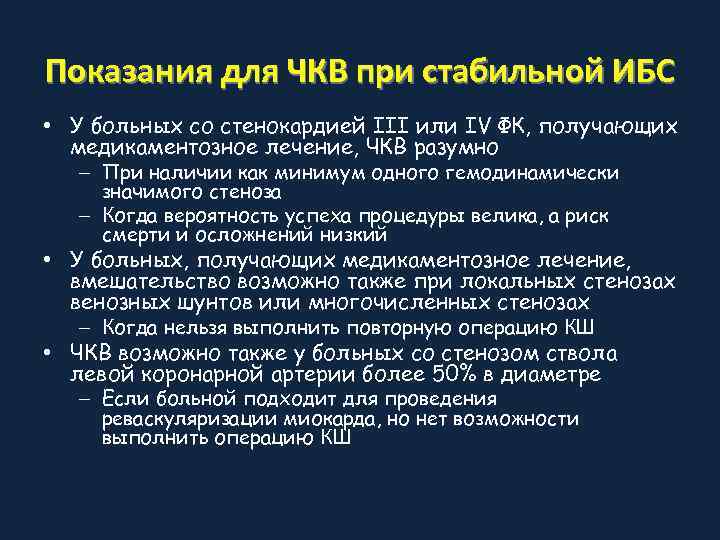 Показания для ЧКВ при стабильной ИБС

• У больных со стенокардией III или IV ФК, получающих медикаментозное лечение, ЧКВ разумно
– При наличии как минимум одного гемодинамически значимого стеноза
– Когда вероятность успеха процедуры велика, а риск смерти и осложнений низкий
• У больных, получающих медикаментозное лечение, вмешательство возможно также при локальных стенозах венозных шунтов или многочисленных стенозах
– Когда нельзя выполнить повторную операцию КШ
• ЧКВ возможно также у больных со стенозом ствола левой коронарной артерии более 50% в диаметре
– Если больной подходит для проведения реваскуляризации миокарда, но нет возможности выполнить операцию КШ